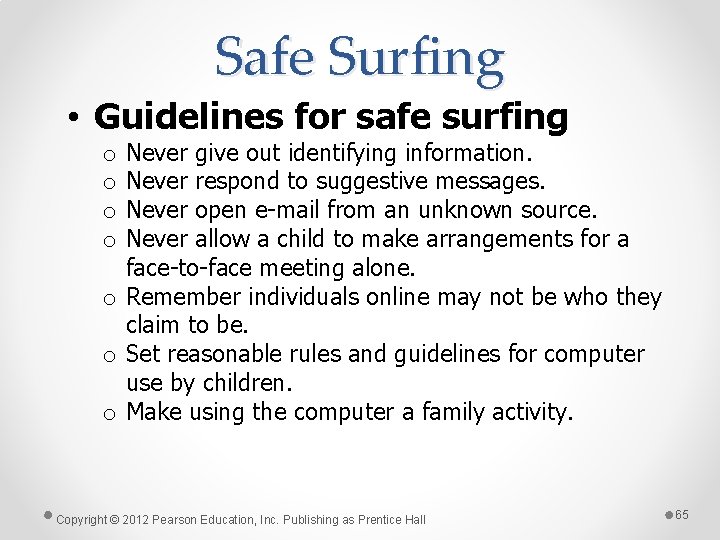 Safe Surfing

• Guidelines for safe surfing
  o Never give out identifying information.
  o Never respond to suggestive messages.
  o Never open e-mail from an unknown source.
  o Never allow a child to make arrangements for a face-to-face meeting alone.
  o Remember individuals online may not be who they claim to be.
  o Set reasonable rules and guidelines for computer use by children.
  o Make using the computer a family activity.

Copyright © 2012 Pearson Education, Inc. Publishing as Prentice Hall

65